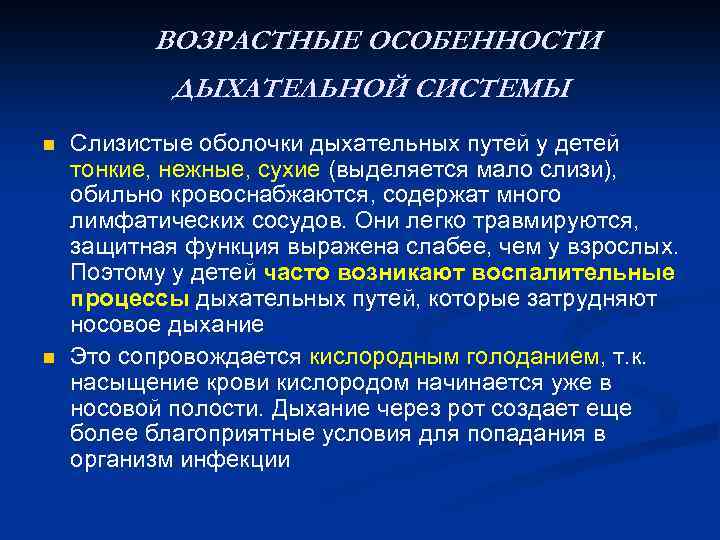 ВОЗРАСТНЫЕ ОСОБЕННОСТИ ДЫХАТЕЛЬНОЙ СИСТЕМЫ

Слизистые оболочки дыхательных путей у детей тонкие, нежные, сухие (выделяется мало слизи), обильно кровоснабжаются, содержат много лимфатических сосудов. Они легко травмируются, защитная функция выражена слабее, чем у взрослых. Поэтому у детей часто возникают воспалительные процессы дыхательных путей, которые затрудняют носовое дыхание

Это сопровождается кислородным голоданием, т.к. насыщение крови кислородом начинается уже в носовой полости. Дыхание через рот создает еще более благоприятные условия для попадания в организм инфекции